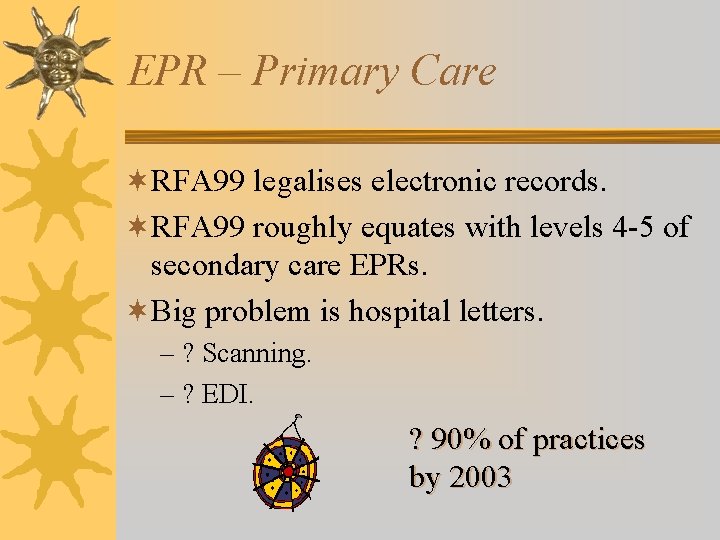 EPR – Primary Care

RFA99 legalises electronic records.

RFA99 roughly equates with levels 4-5 of secondary care EPRs.

Big problem is hospital letters.
– ? Scanning.
– ? EDI.

? 90% of practices by 2003